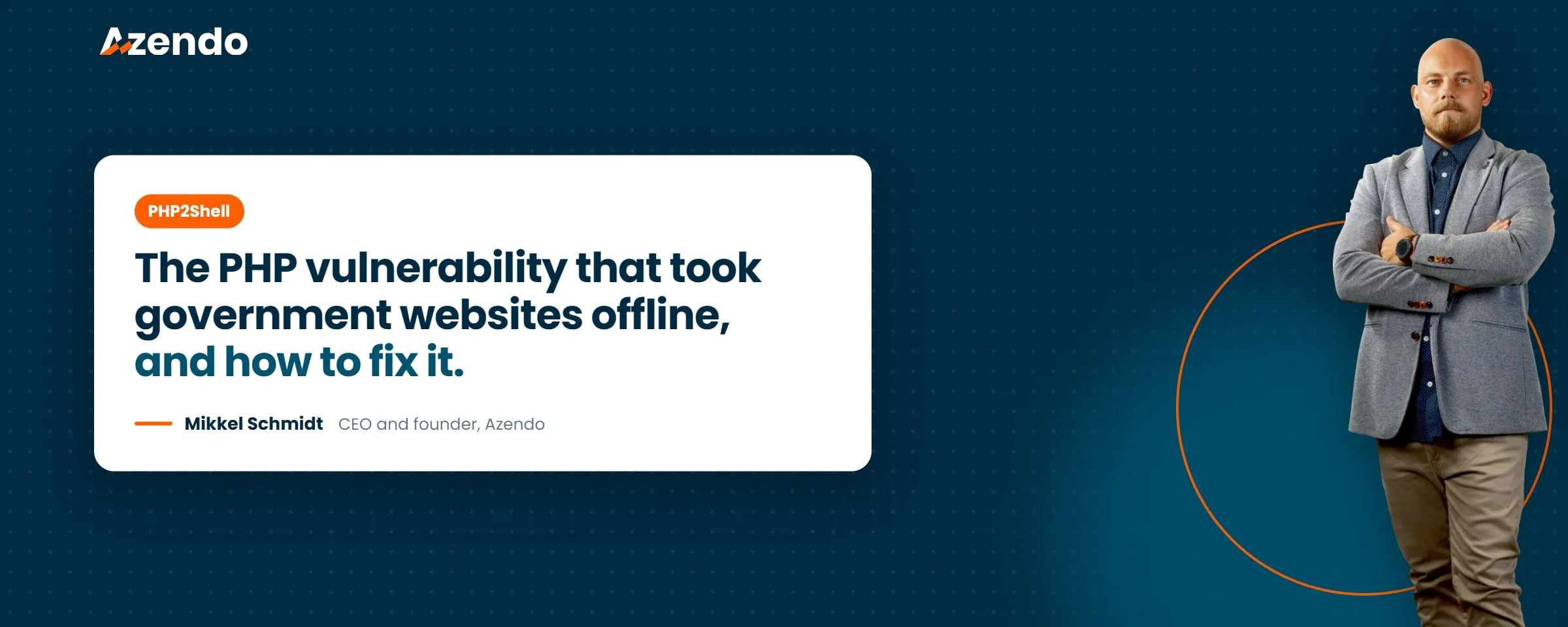 Azendo

PHP2Shell

The PHP vulnerability that took government websites offline, and how to fix it.

Mikkel Schmidt CEO and founder, Azendo